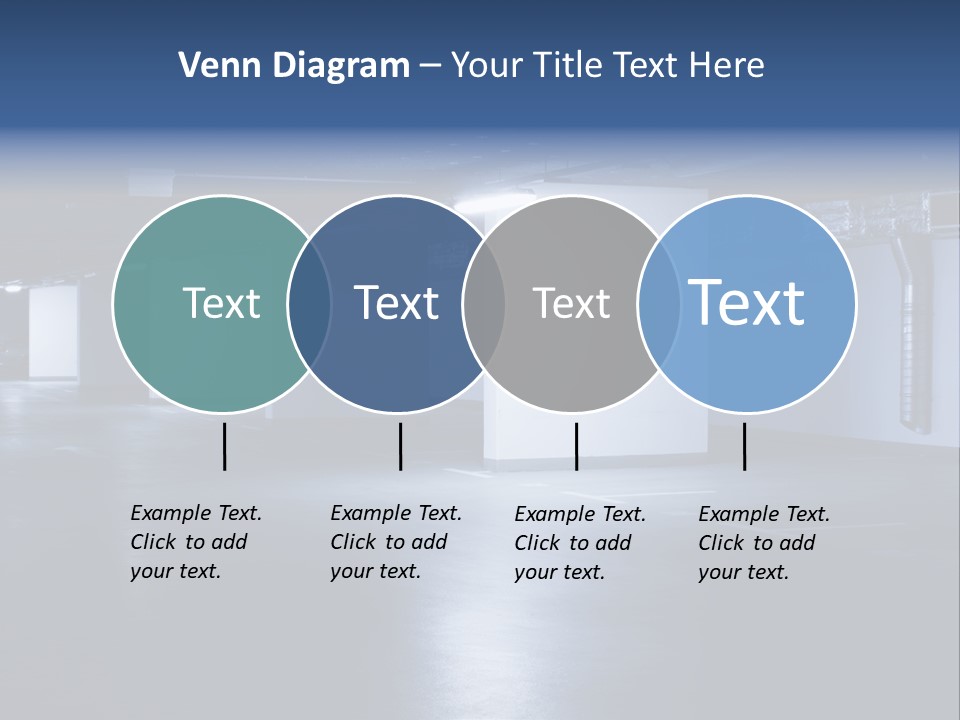 Venn Diagram – Your Title Text Here

Text

Text

Text

Text

Example Text. Click to add your text.

Example Text. Click to add your text.

Example Text. Click to add your text.

Example Text. Click to add your text.